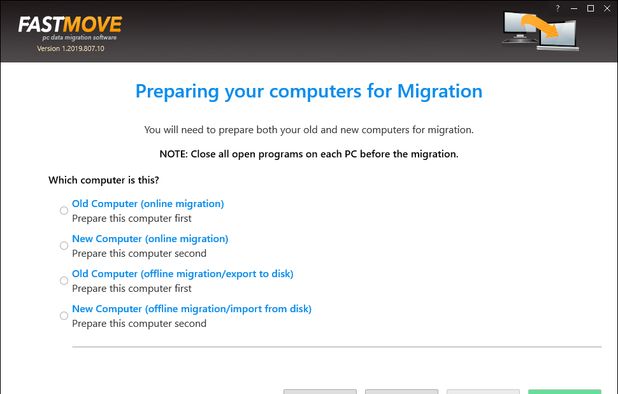 FASTMOVE
pc data migration software
Version 1.2019.807.10

?

Preparing your computers for Migration

You will need to prepare both your old and new computers for migration.

NOTE: Close all open programs on each PC before the migration.

Which computer is this?

Old Computer (online migration)
Prepare this computer first

New Computer (online migration)
Prepare this computer second

Old Computer (offline migration/export to disk)
Prepare this computer first

New Computer (offline migration/import from disk)
Prepare this computer second